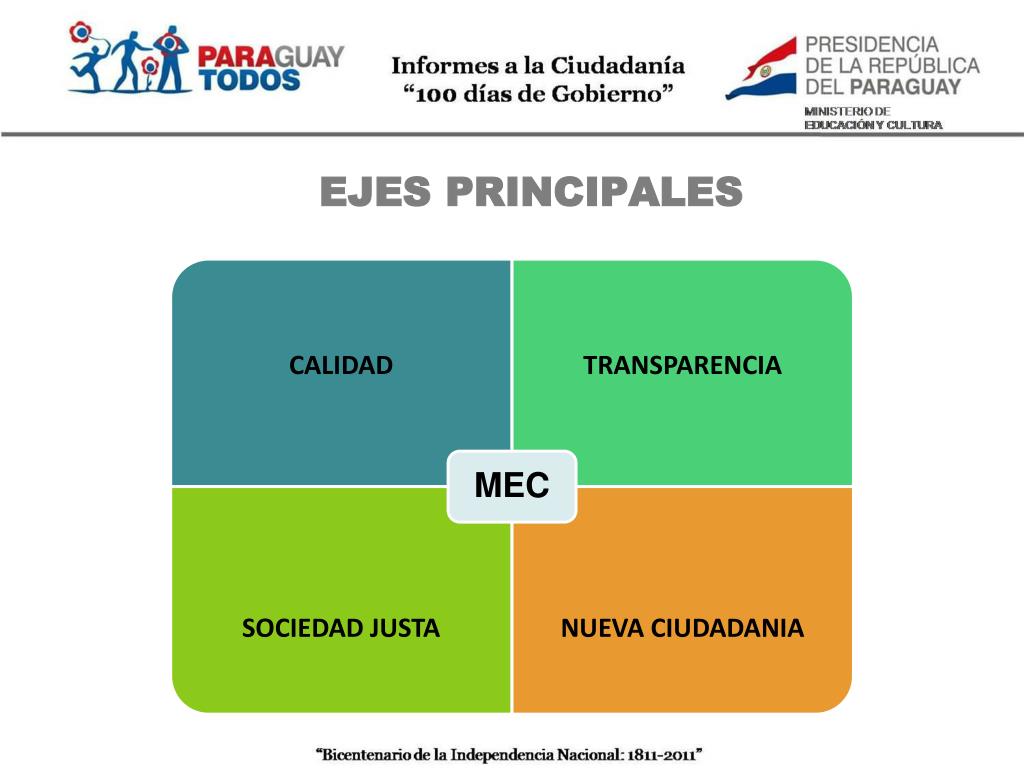 PARAGUAY TODOS

Informes a la Ciudadanía
“100 días de Gobierno”

PRESIDENCIA DE LA REPÚBLICA DEL PARAGUAY
MINISTERIO DE EDUCACIÓN Y CULTURA

EJES PRINCIPALES

CALIDAD

TRANSPARENCIA

MEC

SOCIEDAD JUSTA

NUEVA CIUDADANIA

“Bicentenario de la Independencia Nacional: 1811-2011”